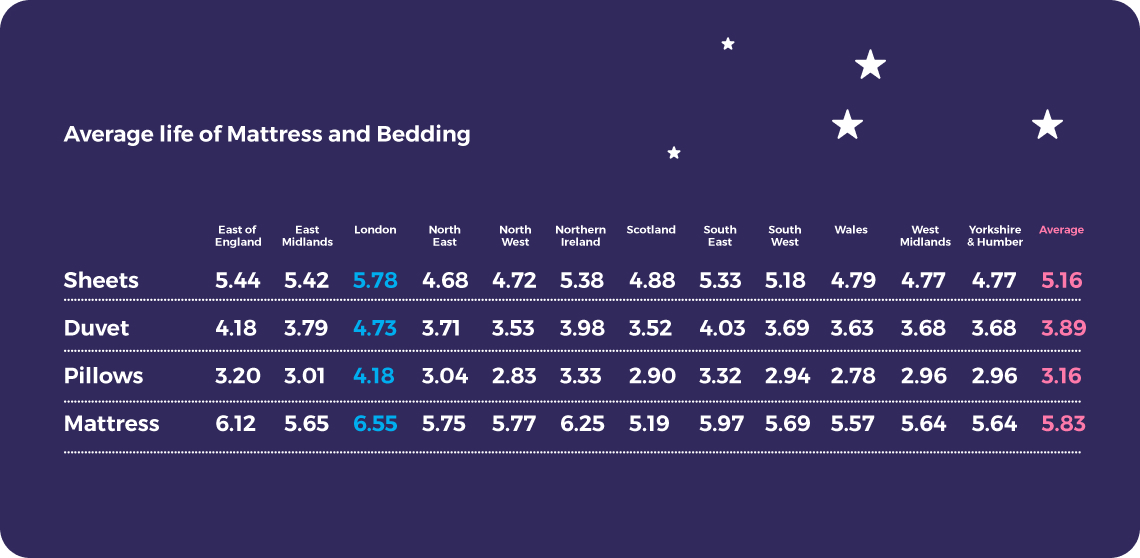 Average life of Mattress and Bedding

| | East of England | East Midlands | London | North East | North West | Northern Ireland | Scotland | South East | South West | Wales | West Midlands | Yorkshire & Humber | Average |
|---|---|---|---|---|---|---|---|---|---|---|---|---|---|
| Sheets | 5.44 | 5.42 | 5.78 | 4.68 | 4.72 | 5.38 | 4.88 | 5.33 | 5.18 | 4.79 | 4.77 | 4.77 | 5.16 |
| Duvet | 4.18 | 3.79 | 4.73 | 3.71 | 3.53 | 3.98 | 3.52 | 4.03 | 3.69 | 3.63 | 3.68 | 3.68 | 3.89 |
| Pillows | 3.20 | 3.01 | 4.18 | 3.04 | 2.83 | 3.33 | 2.90 | 3.32 | 2.94 | 2.78 | 2.96 | 2.96 | 3.16 |
| Mattress | 6.12 | 5.65 | 6.55 | 5.75 | 5.77 | 6.25 | 5.19 | 5.97 | 5.69 | 5.57 | 5.64 | 5.64 | 5.83 |